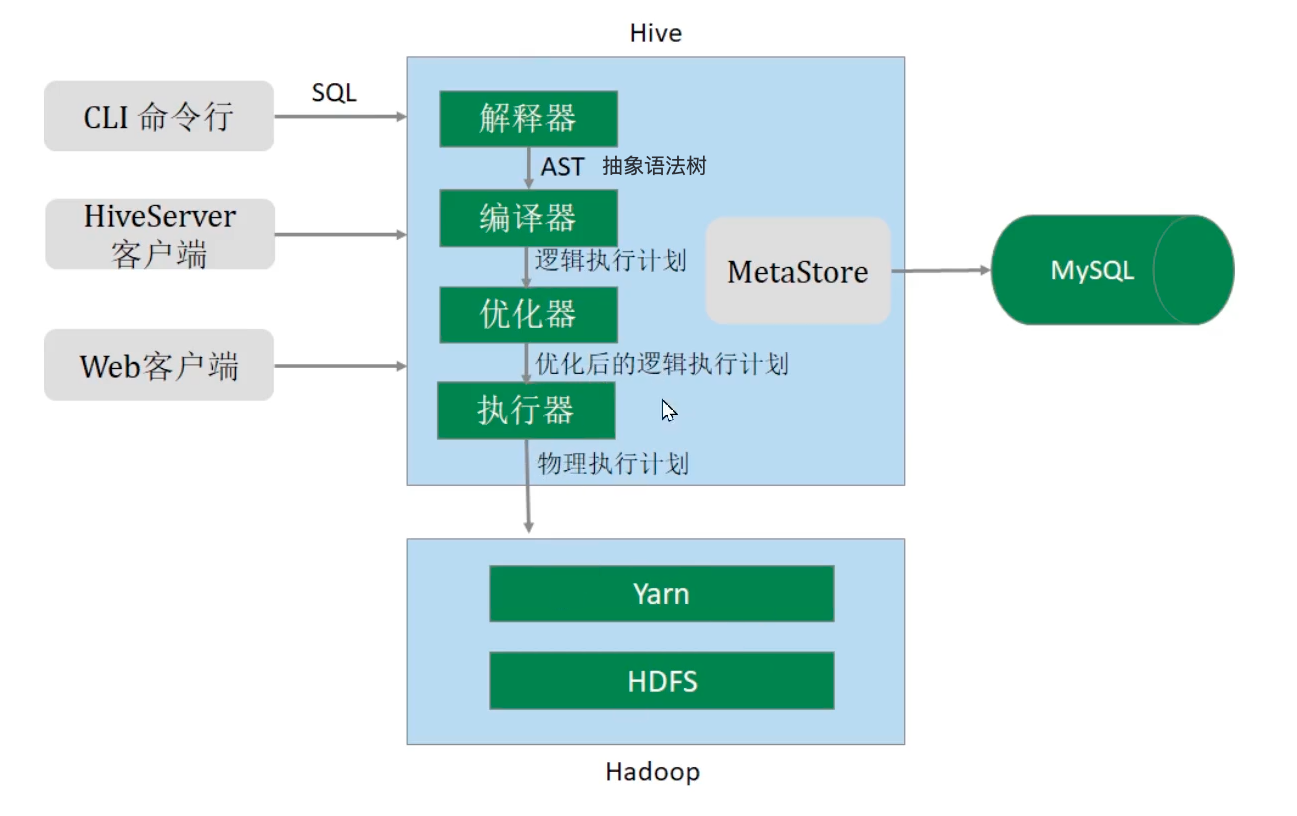 Hive

CLI 命令行

SQL

HiveServer 客户端

Web客户端

解释器

AST 抽象语法树

编译器

逻辑执行计划

优化器

优化后的逻辑执行计划

执行器

物理执行计划

MetaStore

MySQL

Yarn

HDFS

Hadoop